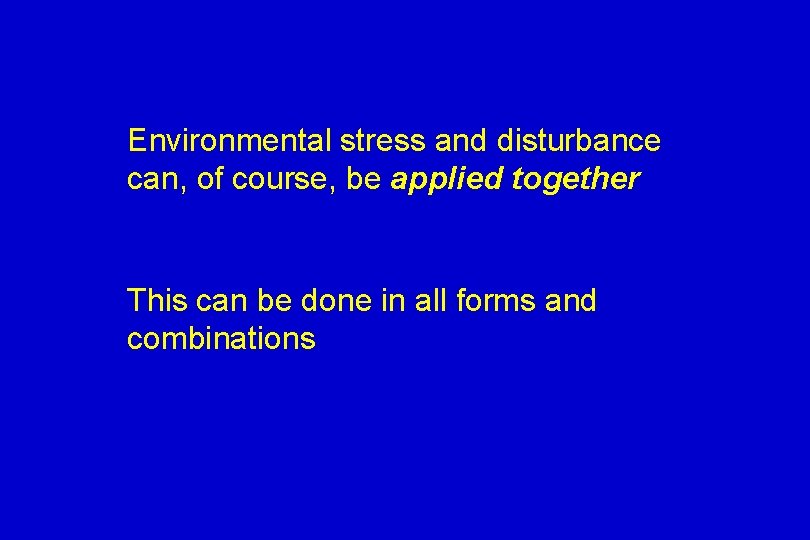 Environmental stress and disturbance can, of course, be applied together

This can be done in all forms and combinations